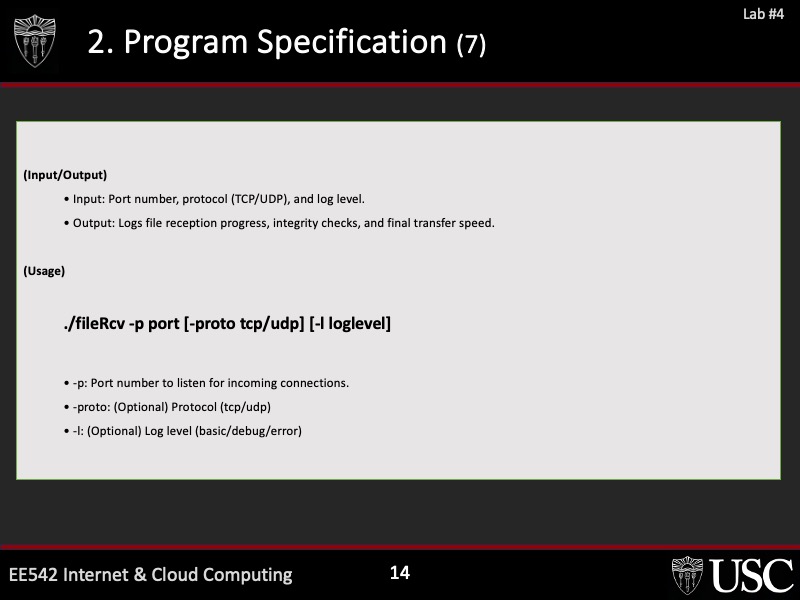 Lab #4

2. Program Specification (7)

(Input/Output)

• Input: Port number, protocol (TCP/UDP), and log level.

• Output: Logs file reception progress, integrity checks, and final transfer speed.

(Usage)

./fileRcv -p port [-proto tcp/udp] [-l loglevel]

• -p: Port number to listen for incoming connections.

• -proto: (Optional) Protocol (tcp/udp)

• -l: (Optional) Log level (basic/debug/error)

EE542 Internet & Cloud Computing

14

USC